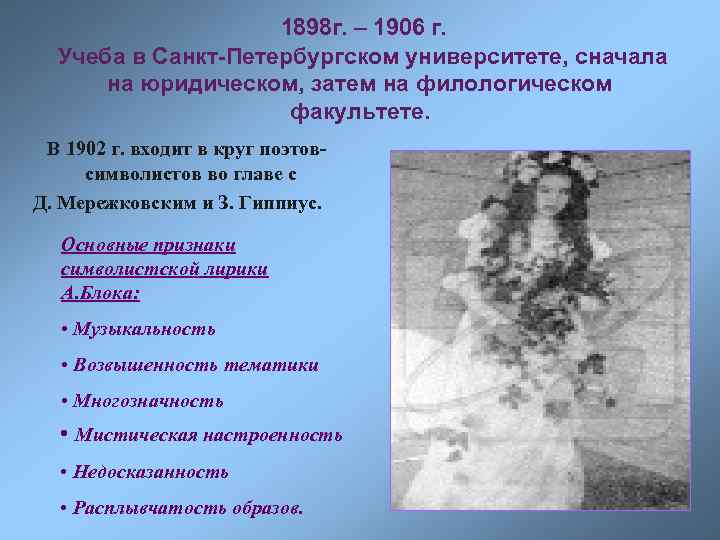 1898г. – 1906 г.
Учеба в Санкт-Петербургском университете, сначала на юридическом, затем на филологическом факультете.

В 1902 г. входит в круг поэтов-символистов во главе с Д. Мережковским и З. Гиппиус.

Основные признаки символистской лирики А.Блока:

• Музыкальность

• Возвышенность тематики

• Многозначность

• Мистическая настроенность

• Недосказанность

• Расплывчатость образов.